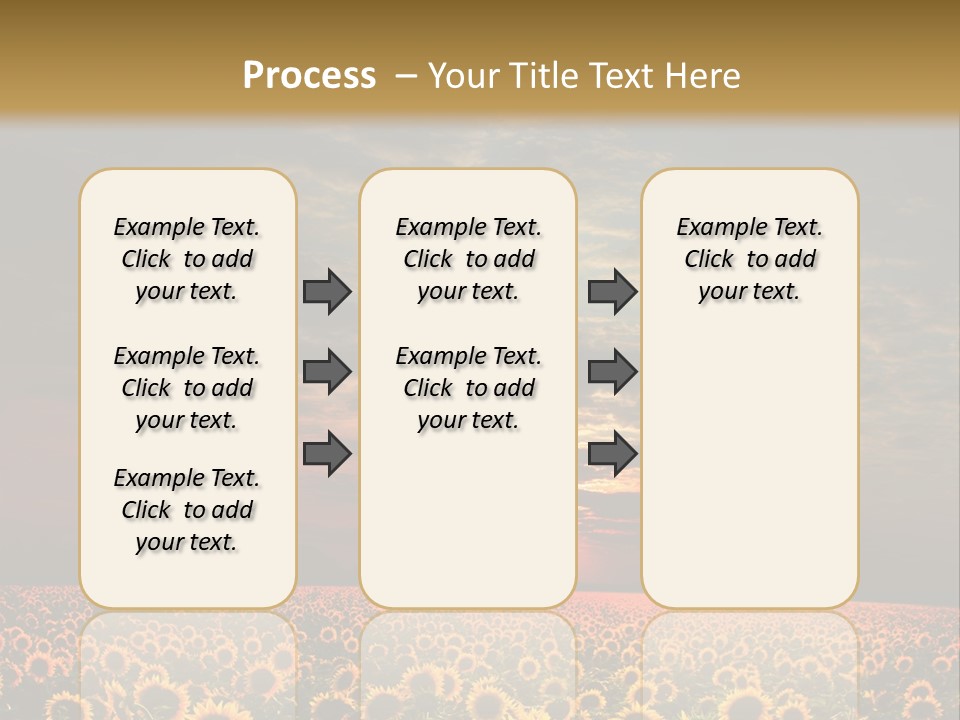 Process – Your Title Text Here

Example Text. Click to add your text.

Example Text. Click to add your text.

Example Text. Click to add your text.

Example Text. Click to add your text.

Example Text. Click to add your text.

Example Text. Click to add your text.